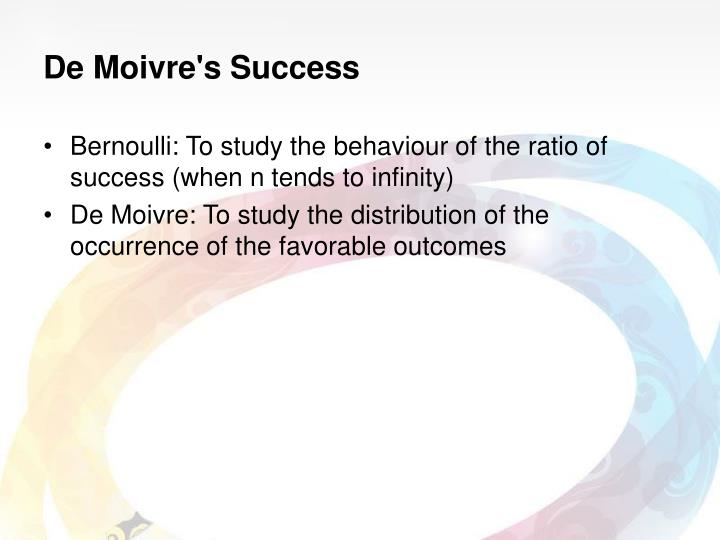 De Moivre's Success

• Bernoulli: To study the behaviour of the ratio of success (when n tends to infinity)
• De Moivre: To study the distribution of the occurrence of the favorable outcomes